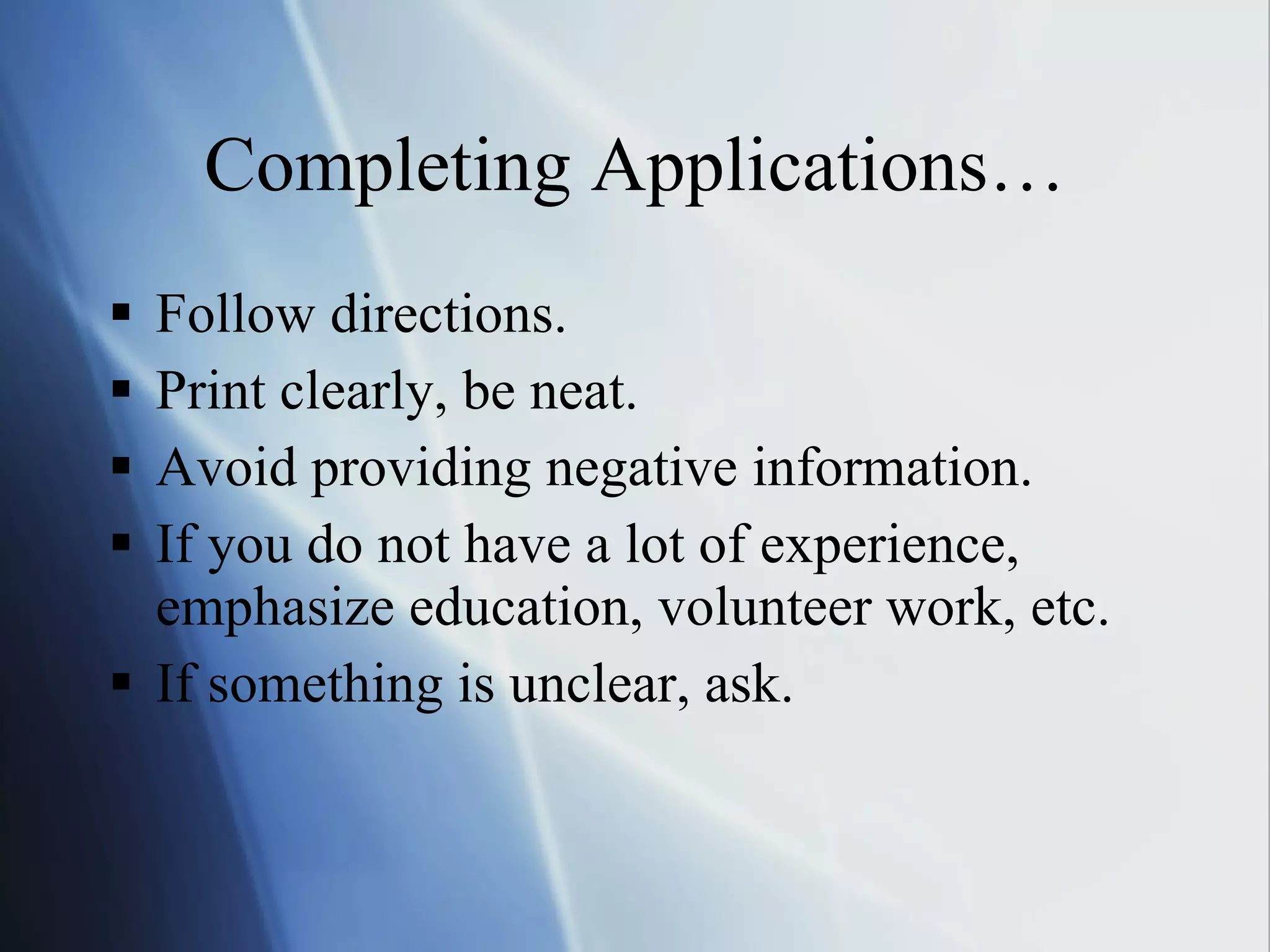 Completing Applications…

▪ Follow directions.
▪ Print clearly, be neat.
▪ Avoid providing negative information.
▪ If you do not have a lot of experience, emphasize education, volunteer work, etc.
▪ If something is unclear, ask.